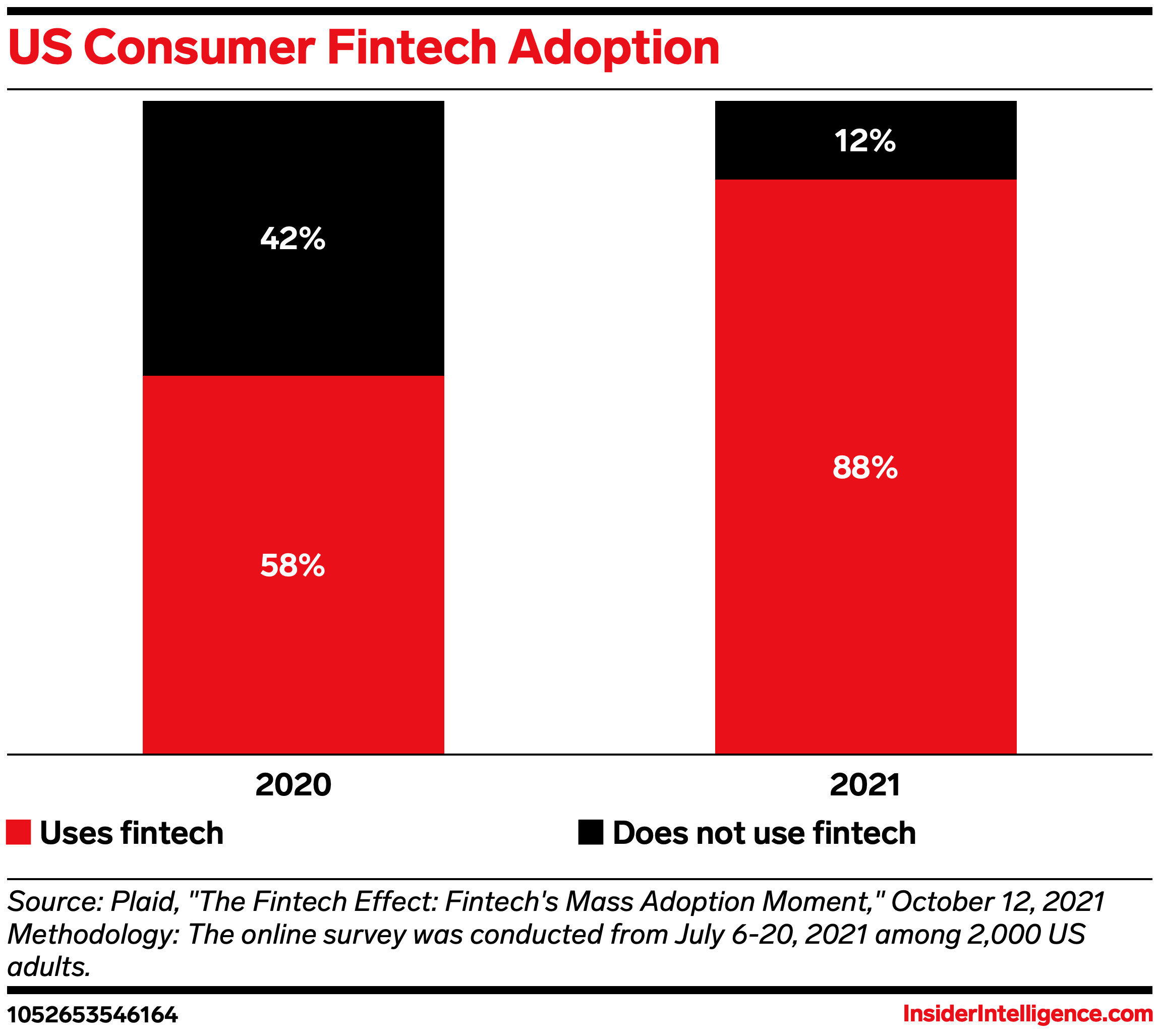 US Consumer Fintech Adoption

42%

58%

12%

88%

2020

2021

Uses fintech

Does not use fintech

Source: Plaid, "The Fintech Effect: Fintech's Mass Adoption Moment," October 12, 2021
Methodology: The online survey was conducted from July 6-20, 2021 among 2,000 US adults.

1052653546164

InsiderIntelligence.com